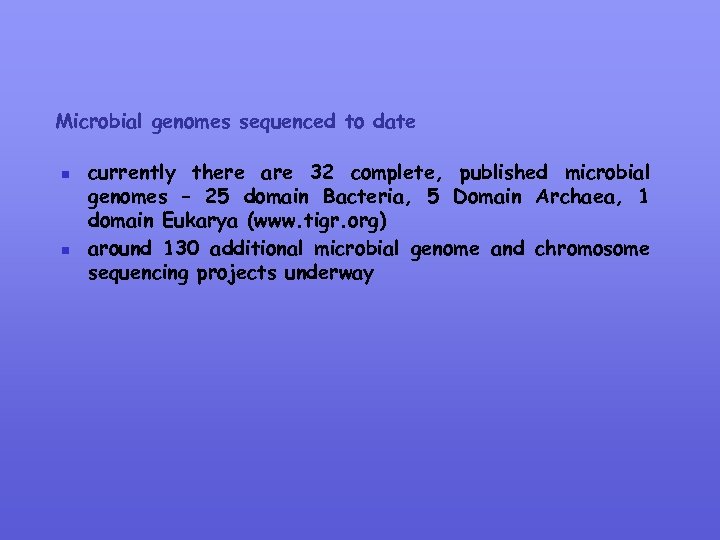 Microbial genomes sequenced to date

- currently there are 32 complete, published microbial genomes - 25 domain Bacteria, 5 Domain Archaea, 1 domain Eukarya (www.tigr.org)
- around 130 additional microbial genome and chromosome sequencing projects underway